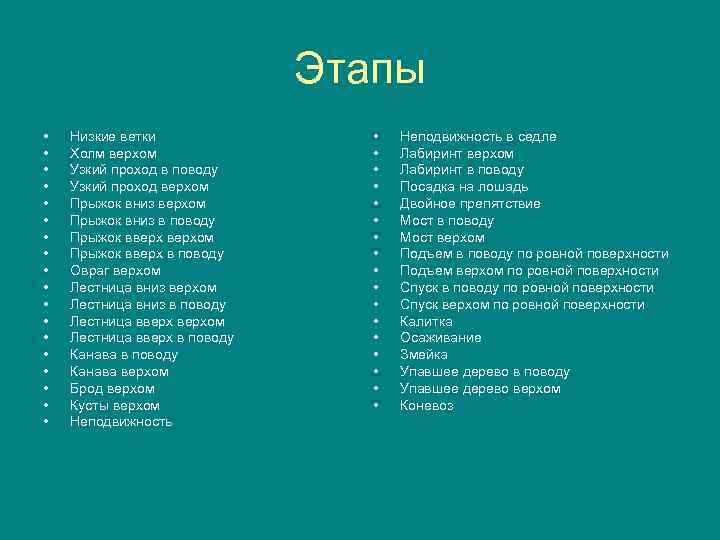 Этапы

• Низкие ветки
• Холм верхом
• Узкий проход в поводу
• Узкий проход верхом
• Прыжок вниз верхом
• Прыжок вниз в поводу
• Прыжок вверх верхом
• Прыжок вверх в поводу
• Овраг верхом
• Лестница вниз верхом
• Лестница вниз в поводу
• Лестница вверх верхом
• Лестница вверх в поводу
• Канава в поводу
• Канава верхом
• Брод верхом
• Кусты верхом
• Неподвижность

• Неподвижность в седле
• Лабиринт верхом
• Лабиринт в поводу
• Посадка на лошадь
• Двойное препятствие
• Мост в поводу
• Мост верхом
• Подъем в поводу по ровной поверхности
• Подъем верхом по ровной поверхности
• Спуск в поводу по ровной поверхности
• Спуск верхом по ровной поверхности
• Калитка
• Осаживание
• Змейка
• Упавшее дерево в поводу
• Упавшее дерево верхом
• Коневоз